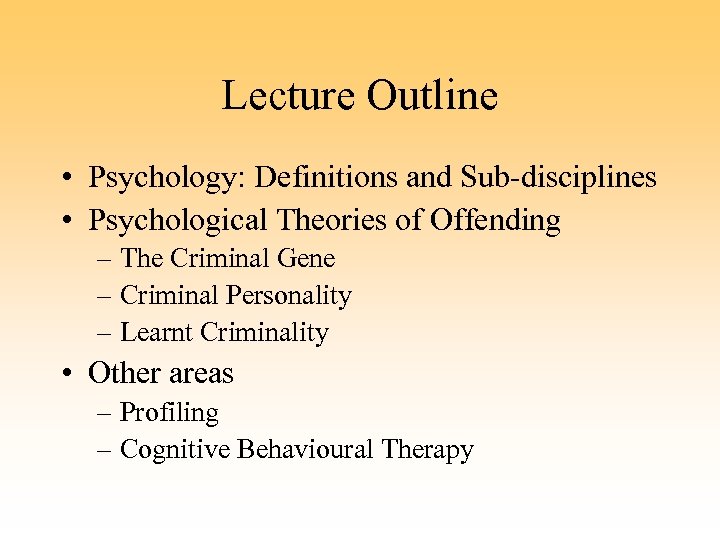 Lecture Outline

• Psychology: Definitions and Sub-disciplines
• Psychological Theories of Offending
– The Criminal Gene
– Criminal Personality
– Learnt Criminality
• Other areas
– Profiling
– Cognitive Behavioural Therapy